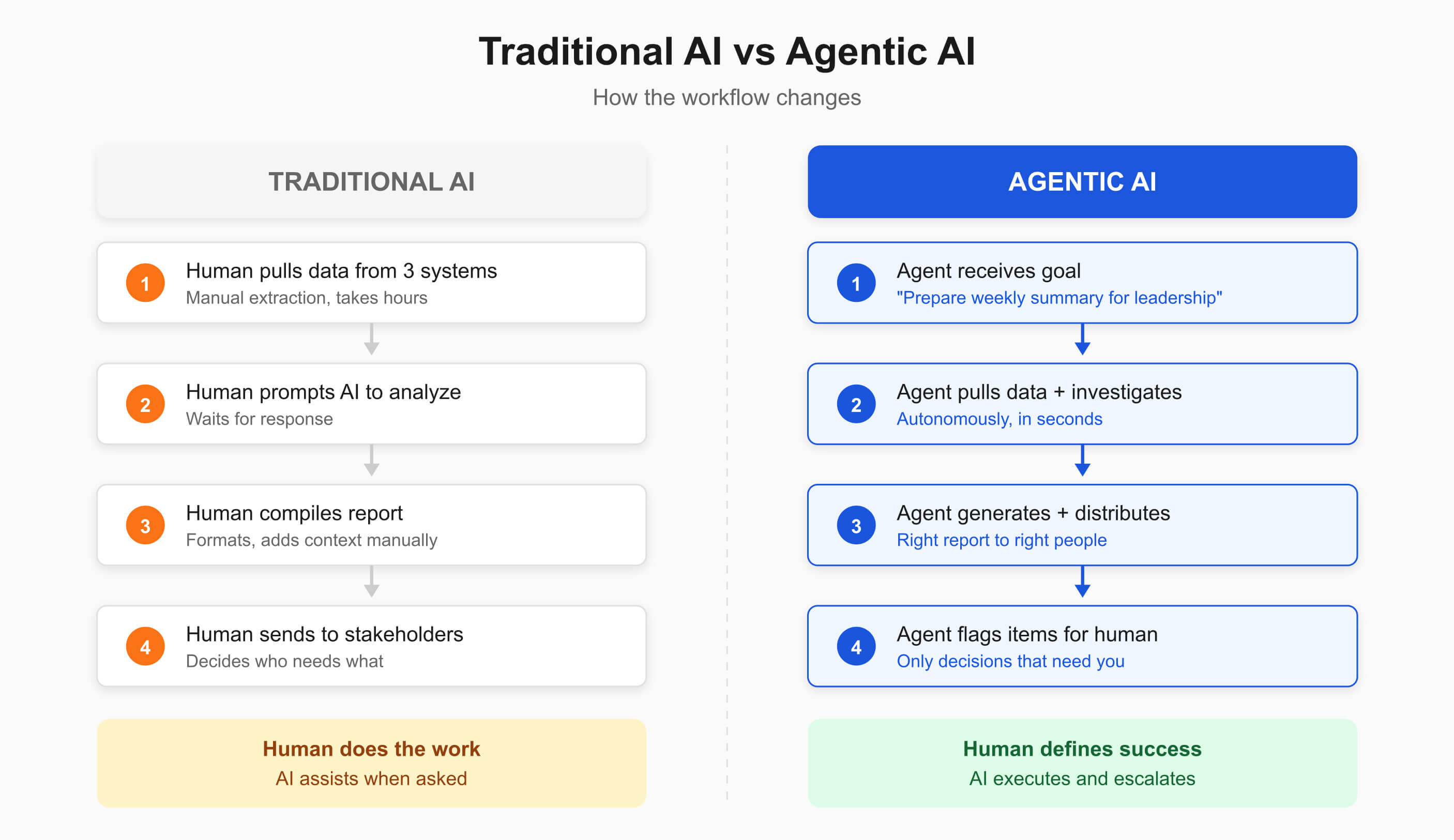 Traditional AI vs Agentic AI

How the workflow changes

TRADITIONAL AI

1 Human pulls data from 3 systems
Manual extraction, takes hours

2 Human prompts AI to analyze
Waits for response

3 Human compiles report
Formats, adds context manually

4 Human sends to stakeholders
Decides who needs what

Human does the work
AI assists when asked

AGENTIC AI

1 Agent receives goal
"Prepare weekly summary for leadership"

2 Agent pulls data + investigates
Autonomously, in seconds

3 Agent generates + distributes
Right report to right people

4 Agent flags items for human
Only decisions that need you

Human defines success
AI executes and escalates